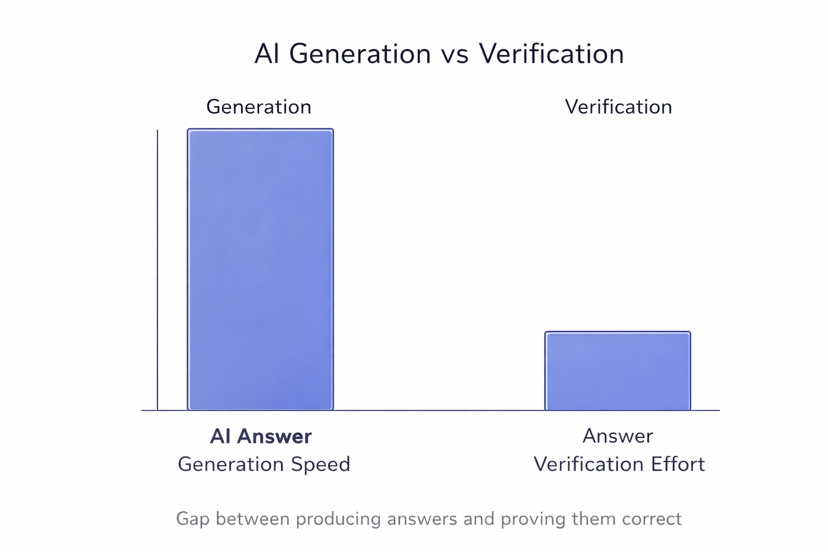 AI Generation vs Verification

Generation

Verification

AI Answer
Generation Speed

Answer
Verification Effort

Gap between producing answers and proving them correct